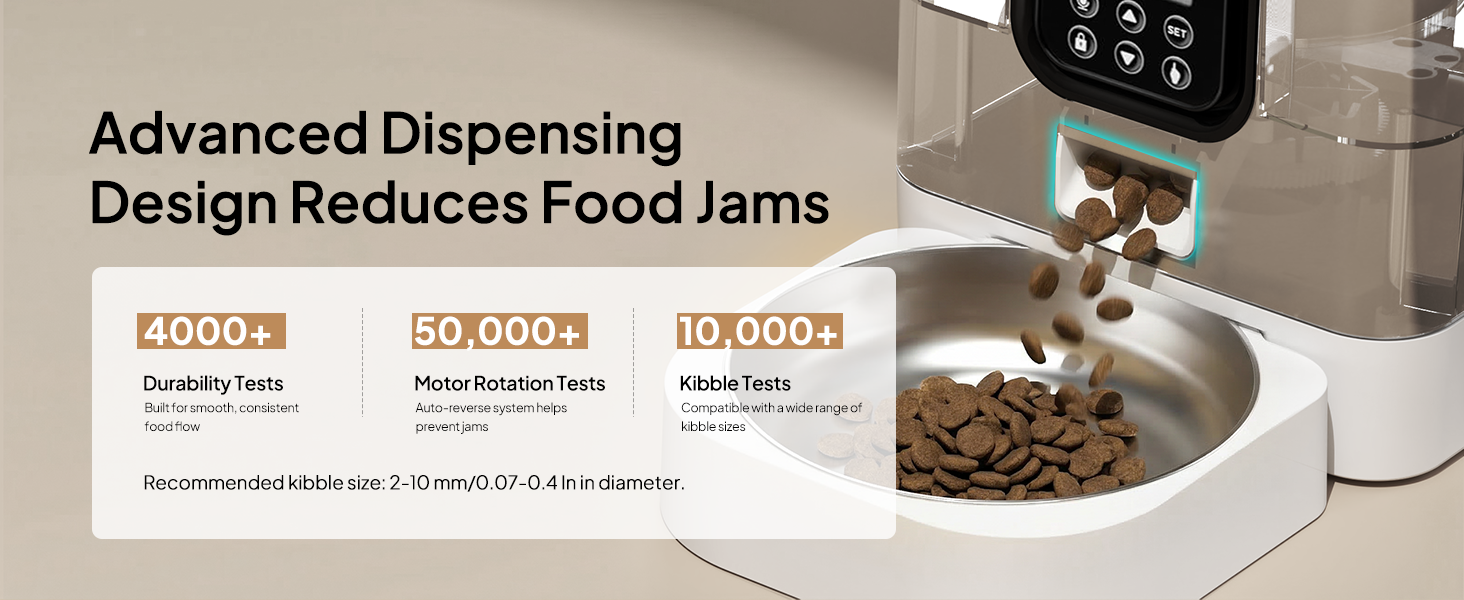 SET

Advanced Dispensing Design Reduces Food Jams

4000+

Durability Tests

Built for smooth, consistent food flow

50,000+

Motor Rotation Tests

Auto-reverse system helps prevent jams

10,000+

Kibble Tests

Compatible with a wide range of kibble sizes

Recommended kibble size: 2-10 mm/0.07-0.4 In in diameter.